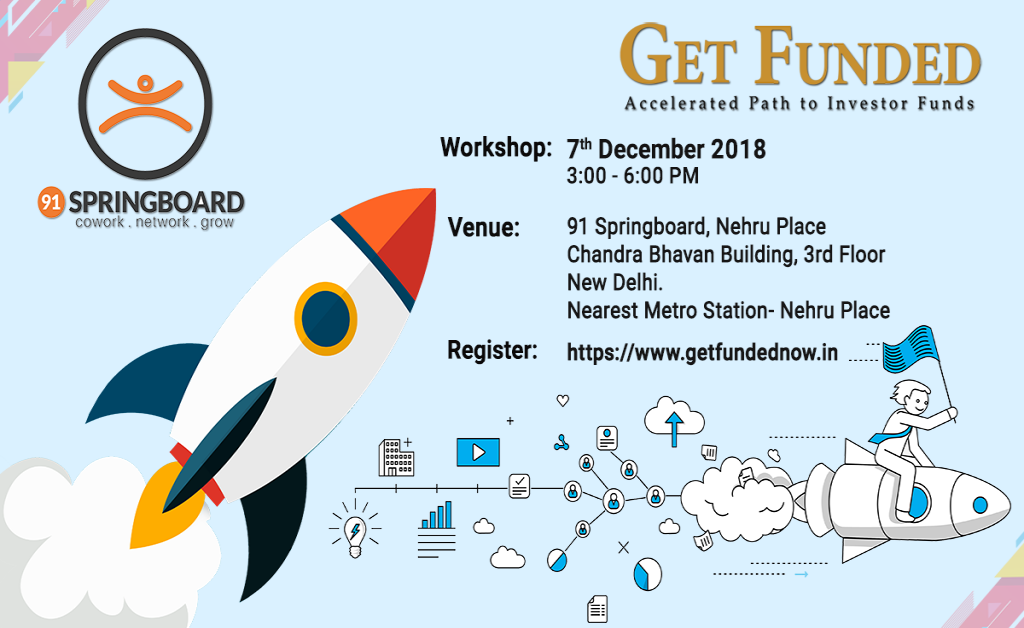 91 SPRINGBOARD
cowork . network . grow

GET FUNDED
Accelerated Path to Investor Funds

Workshop: 7$^{th}$ December 2018
3:00 - 6:00 PM

Venue: 91 Springboard, Nehru Place
Chandra Bhavan Building, 3rd Floor
New Delhi.
Nearest Metro Station- Nehru Place

Register: https://www.getfundednow.in